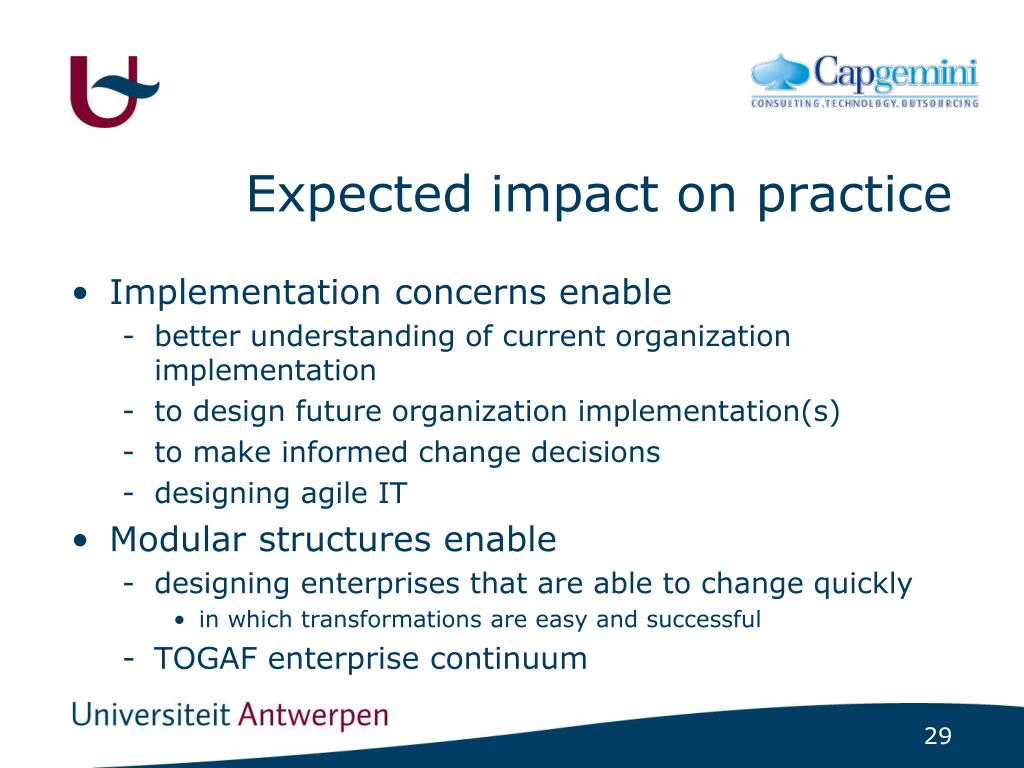 Capgemini
CONSULTING.TECHNOLOGY.OUTSOURCING

Expected impact on practice

• Implementation concerns enable
- better understanding of current organization implementation
- to design future organization implementation(s)
- to make informed change decisions
- designing agile IT
• Modular structures enable
- designing enterprises that are able to change quickly
• in which transformations are easy and successful
- TOGAF enterprise continuum

Universiteit Antwerpen

29